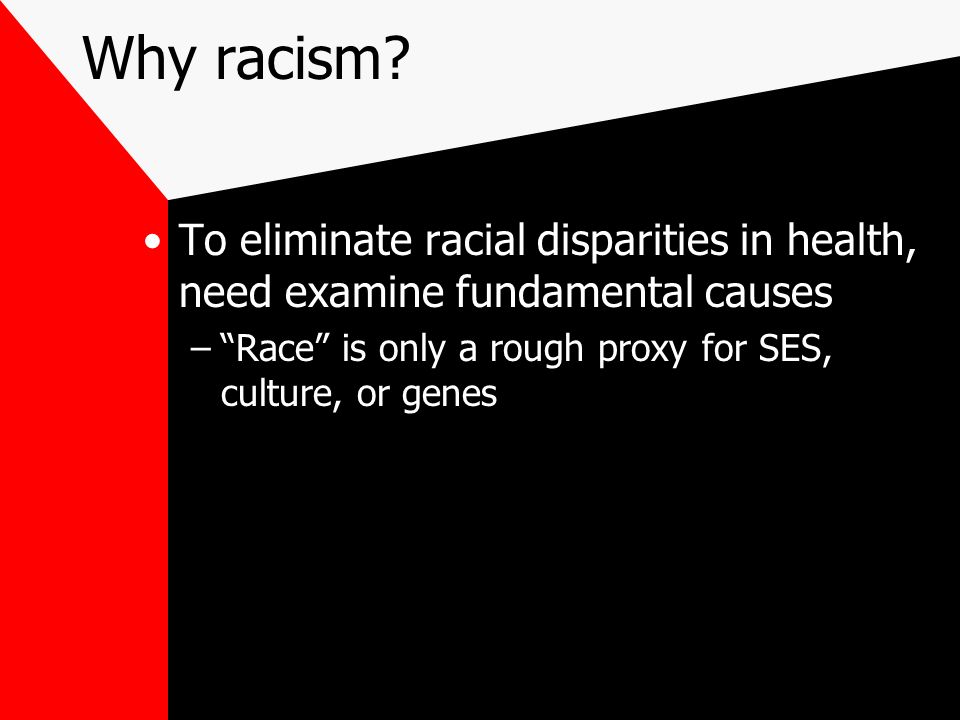 Why racism?

• To eliminate racial disparities in health, need examine fundamental causes
– “Race” is only a rough proxy for SES, culture, or genes